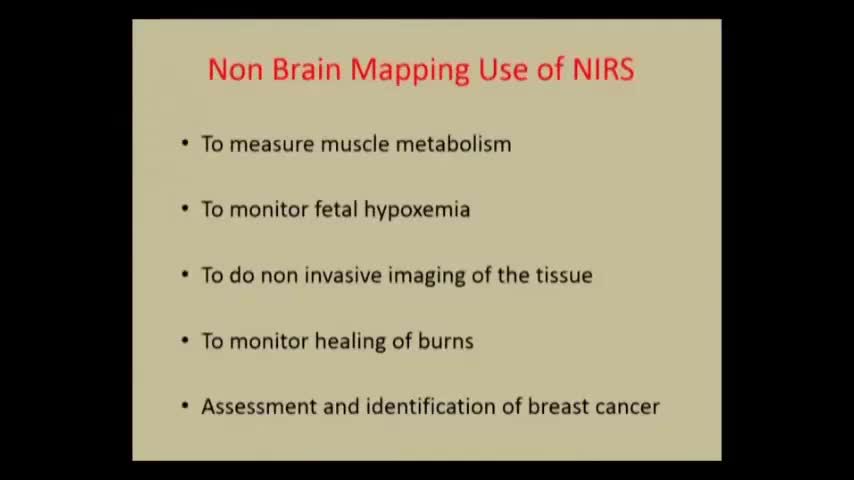 Non Brain Mapping Use of NIRS

• To measure muscle metabolism

• To monitor fetal hypoxemia

• To do non invasive imaging of the tissue

• To monitor healing of burns

• Assessment and identification of breast cancer